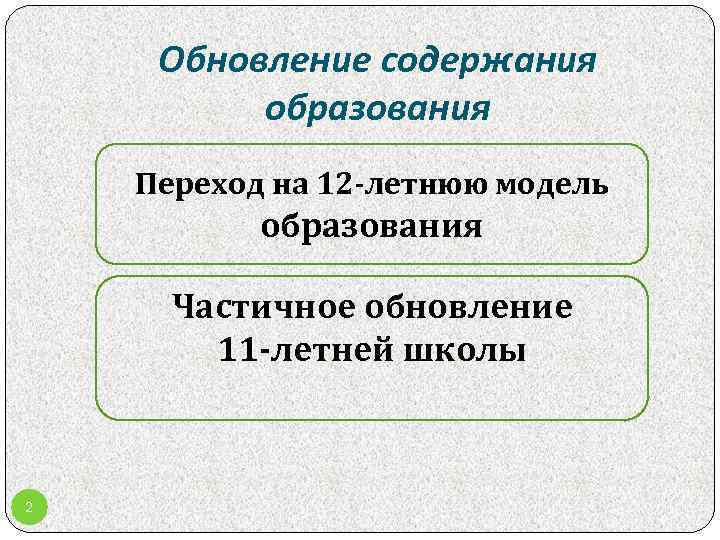 Обновление содержания образования

Переход на 12-летнюю модель образования

Частичное обновление 11-летней школы

2